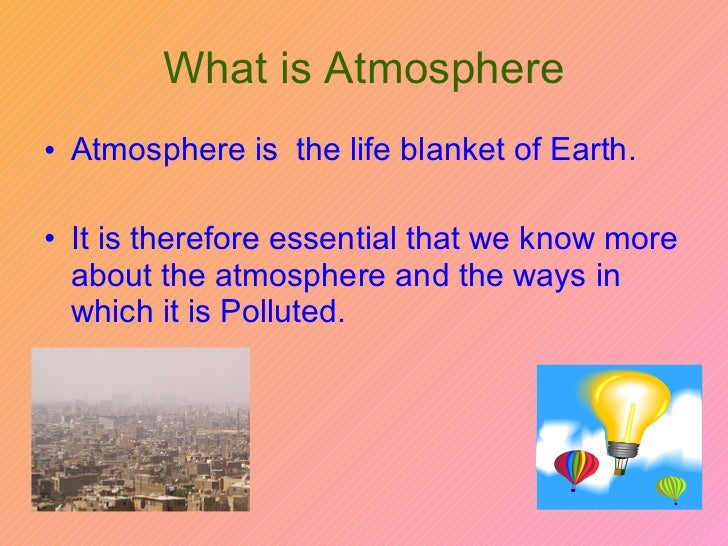 What is Atmosphere

• Atmosphere is  the life blanket of Earth.

• It is therefore essential that we know more about the atmosphere and the ways in which it is Polluted.